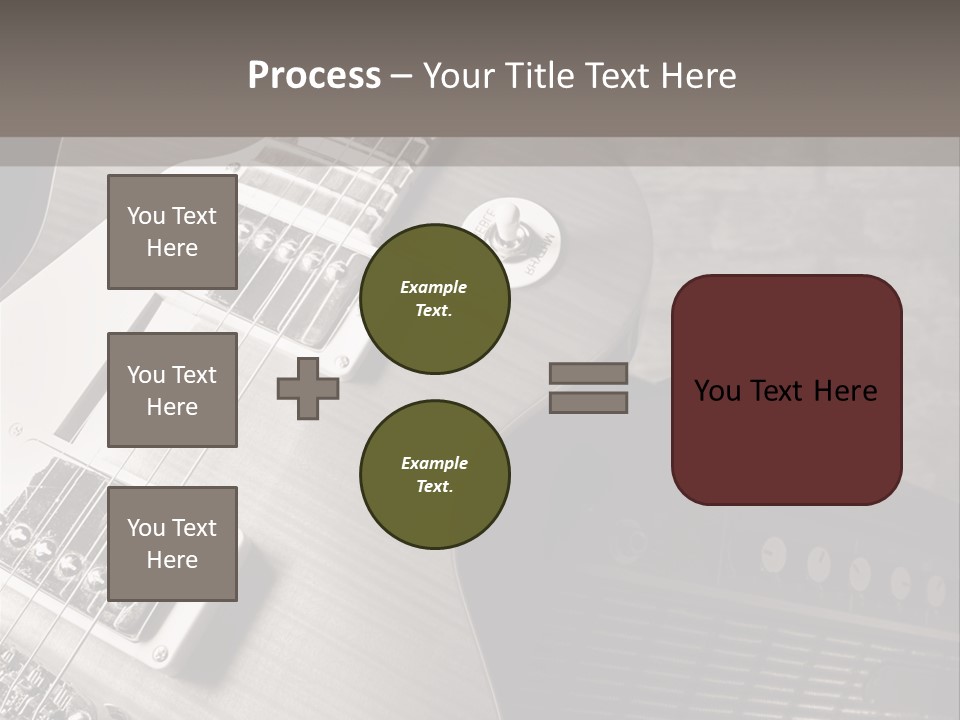 Process – Your Title Text Here

You Text Here

You Text Here

You Text Here

Example Text.

Example Text.

You Text Here